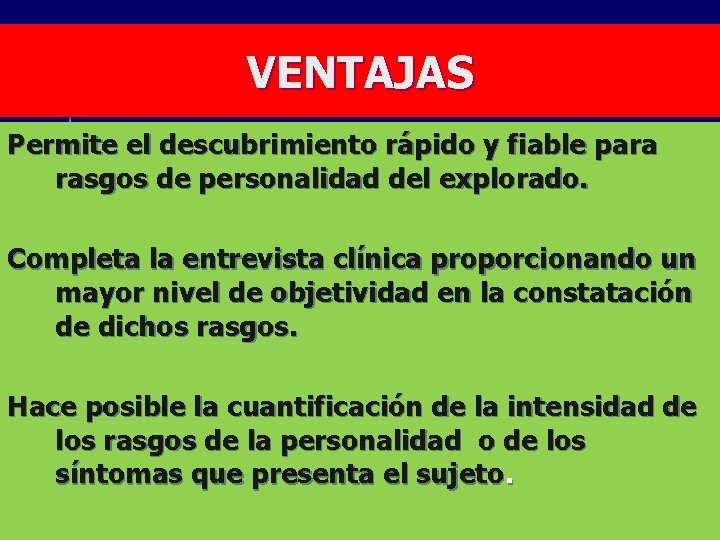 VENTAJAS

Permite el descubrimiento rápido y fiable para rasgos de personalidad del explorado.

Completa la entrevista clínica proporcionando un mayor nivel de objetividad en la constatación de dichos rasgos.

Hace posible la cuantificación de la intensidad de los rasgos de la personalidad o de los síntomas que presenta el sujeto.